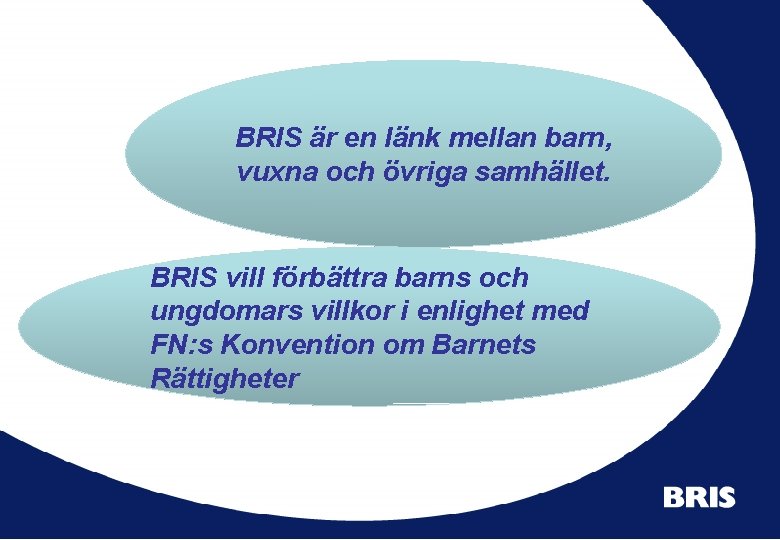 BRIS är en länk mellan barn, vuxna och övriga samhället.

BRIS vill förbättra barns och ungdomars villkor i enlighet med FN:s Konvention om Barnets Rättigheter

BRIS